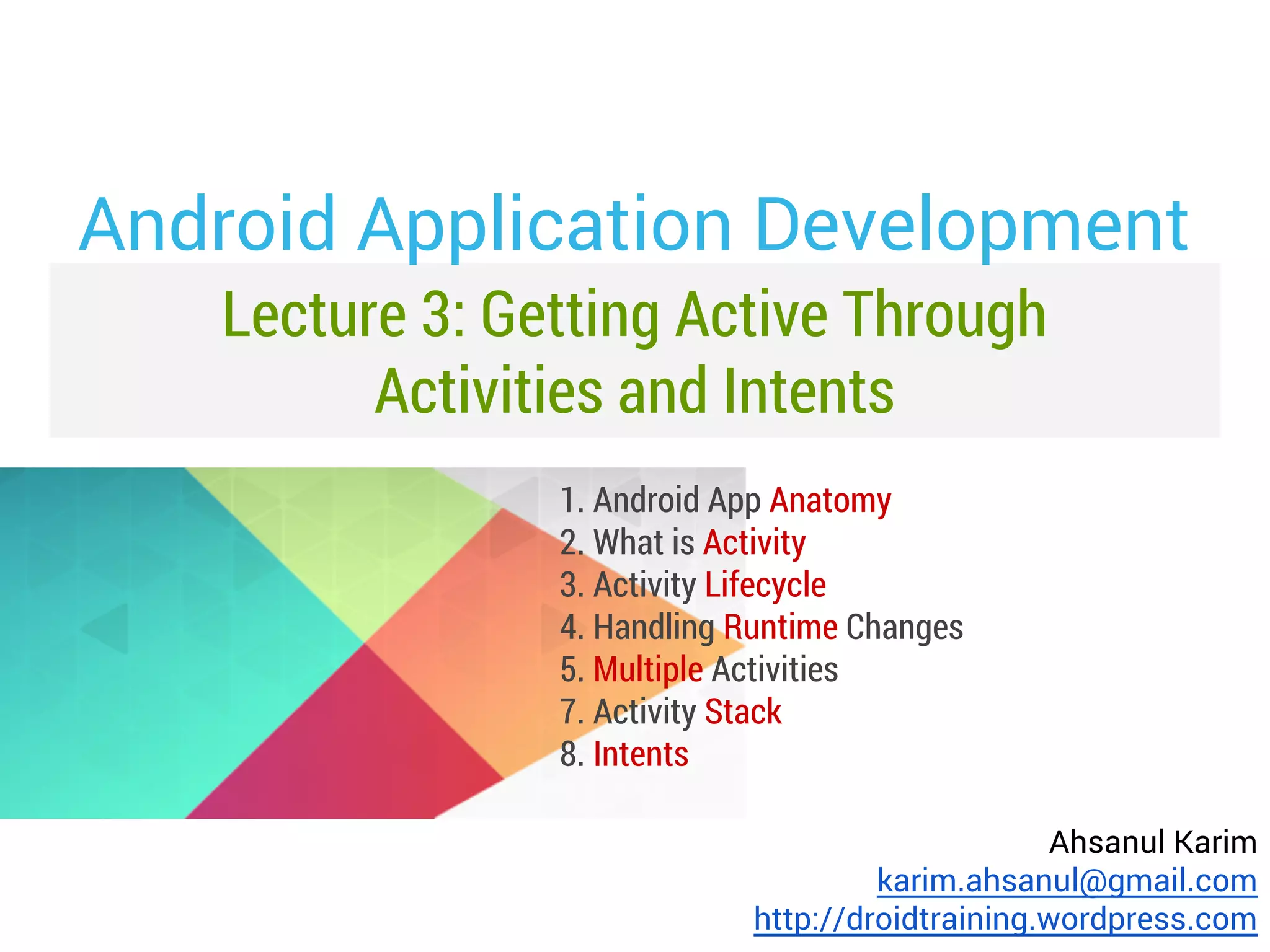 Android Application Development

Lecture 3: Getting Active Through Activities and Intents

1. Android App Anatomy
2. What is Activity
3. Activity Lifecycle
4. Handling Runtime Changes
5. Multiple Activities
7. Activity Stack
8. Intents

Ahsanul Karim
karim.ahsanul@gmail.com
http://droidtraining.wordpress.com